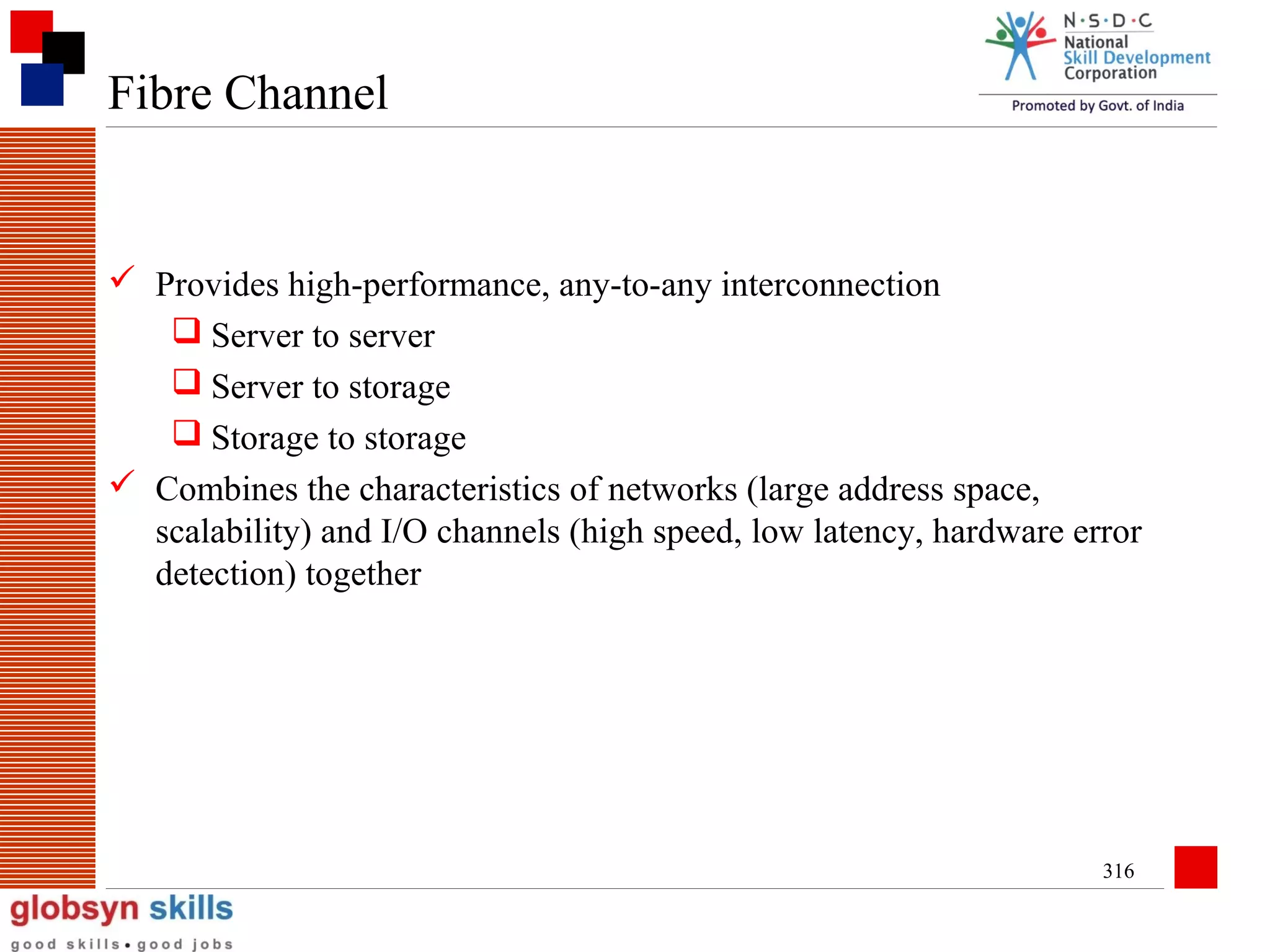 Fibre Channel

N·S·D·C
National
Skill Development
Corporation
Promoted by Govt. of India

✓ Provides high-performance, any-to-any interconnection
❑ Server to server
❑ Server to storage
❑ Storage to storage
✓ Combines the characteristics of networks (large address space, scalability) and I/O channels (high speed, low latency, hardware error detection) together

316

globsyn skills
good skills • good jobs